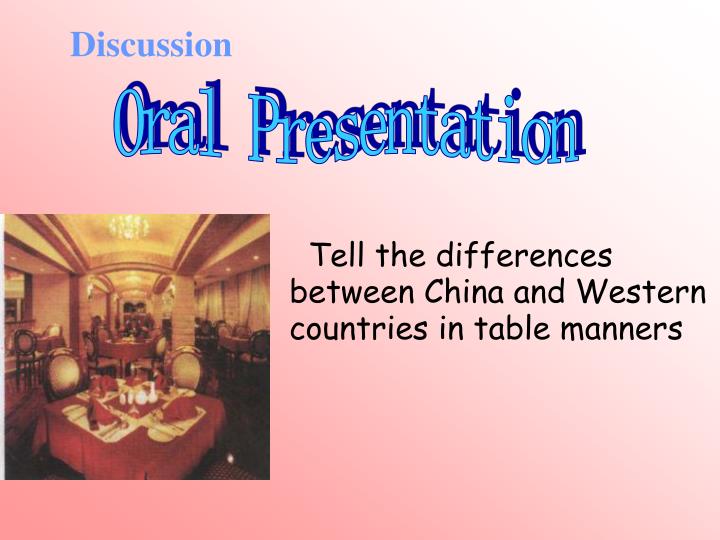 Discussion

Oral Presentation

Tell the differences between China and Western countries in table manners